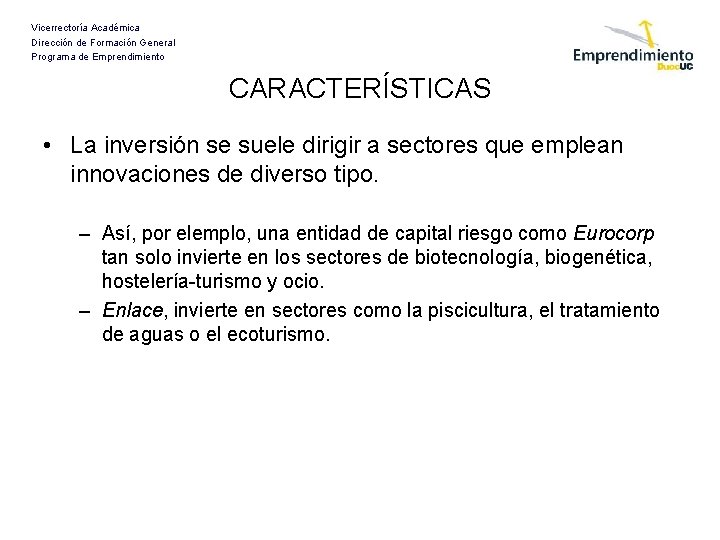 Vicerrectoría Académica
Dirección de Formación General
Programa de Emprendimiento

Emprendimiento
DuocUC

CARACTERÍSTICAS

• La inversión se suele dirigir a sectores que emplean innovaciones de diverso tipo.

– Así, por elemplo, una entidad de capital riesgo como Eurocorp tan solo invierte en los sectores de biotecnología, biogenética, hostelería-turismo y ocio.

– Enlace, invierte en sectores como la piscicultura, el tratamiento de aguas o el ecoturismo.